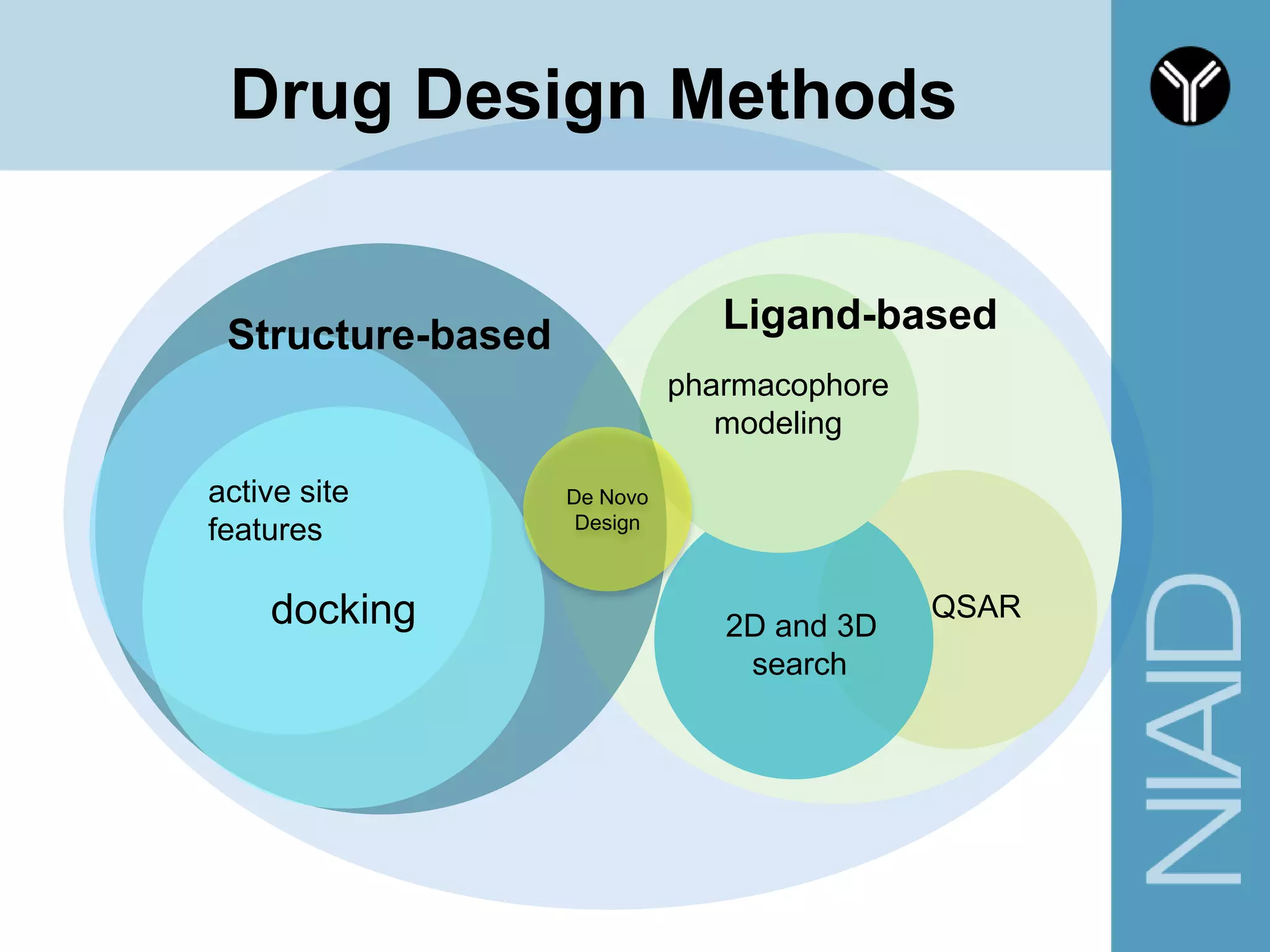 Drug Design Methods

Structure-based

active site features

docking

De Novo Design

Ligand-based

pharmacophore modeling

2D and 3D search

QSAR

NIAID